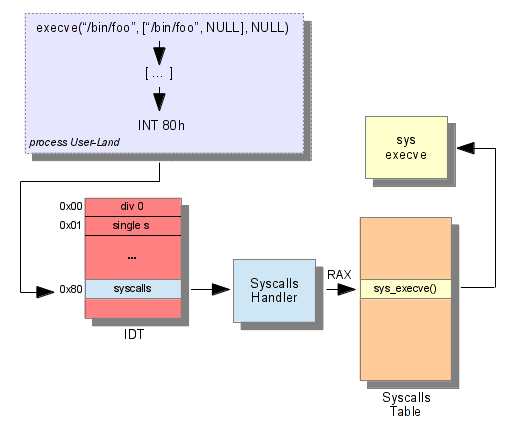 execve("/bin/foo", ["/bin/foo", NULL], NULL)

[ … ]

INT 80h

process User-Land

sys
execve

0x00 div 0
0x01 single s
...
0x80 syscalls

IDT

Syscalls
Handler

RAX

sys_execve()

Syscalls
Table